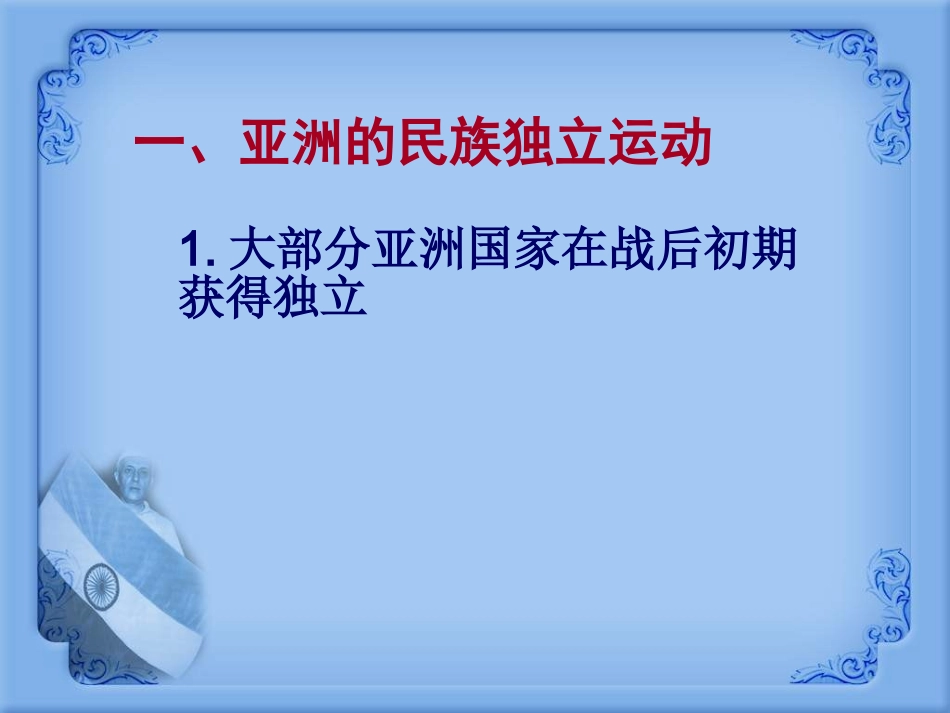 一、亚洲的民族独立运动

1. 大部分亚洲国家在战后初期获得独立